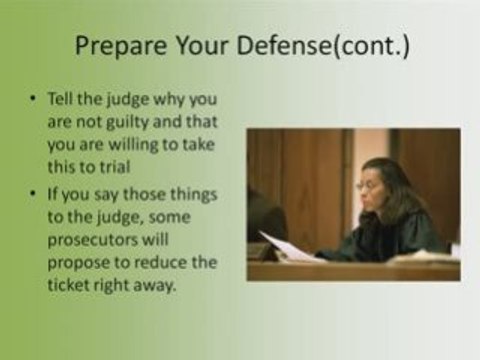 Prepare Your Defense(cont.)

• Tell the judge why you are not guilty and that you are willing to take this to trial

• If you say those things to the judge, some prosecutors will propose to reduce the ticket right away.